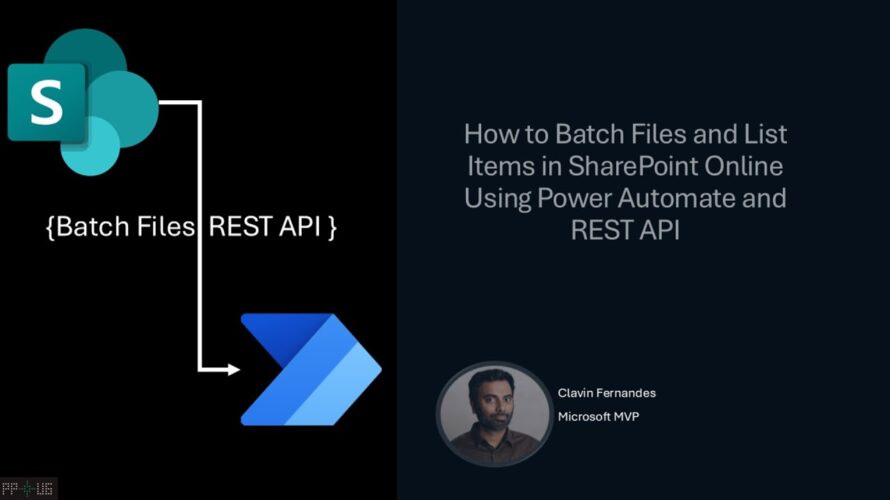 S

{Batch Files REST API }

How to Batch Files and List Items in SharePoint Online Using Power Automate and REST API

Clavin Fernandes
Microsoft MVP

PP UG